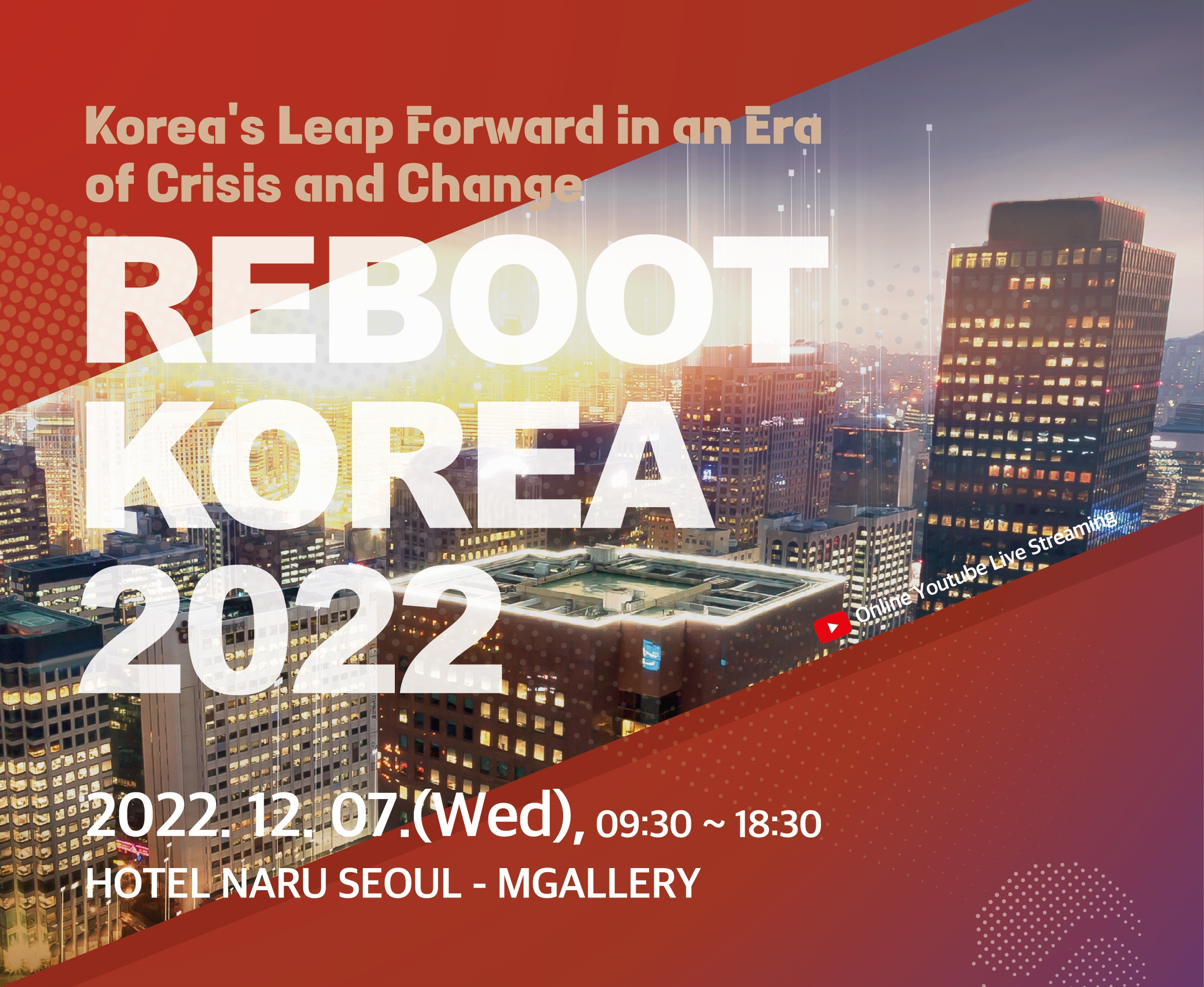 Korea's Leap Forward in an Era of Crisis and Change

REBOOT KOREA 2022

Online Youtube Live Streaming

2022. 12. 07.(Wed), 09:30 ~ 18:30

HOTEL NARU SEOUL - MGALLERY